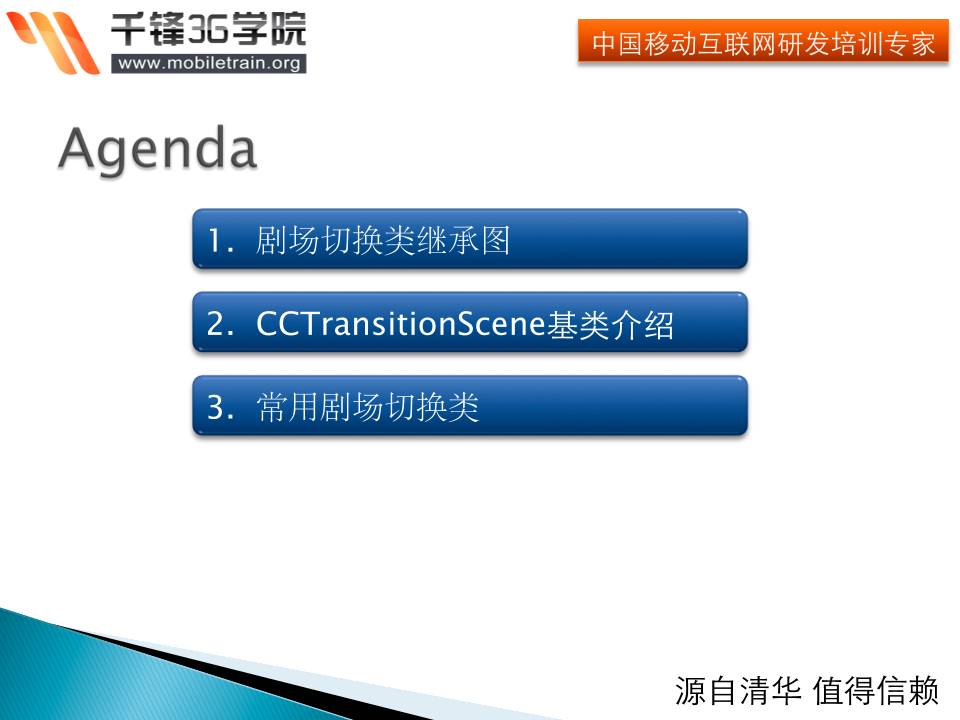 千锋3G学院
www.mobiletrain.org

中国移动互联网研发培训专家

Agenda

1. 剧场切换类继承图

2. CCTransitionScene基类介绍

3. 常用剧场切换类

源自清华 值得信赖